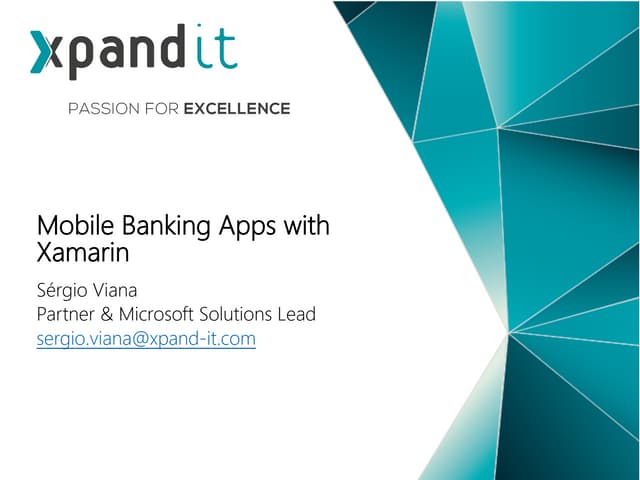 xpand it

PASSION FOR EXCELLENCE

Mobile Banking Apps with Xamarin

Sérgio Viana
Partner & Microsoft Solutions Lead
sergio.viana@xpand-it.com